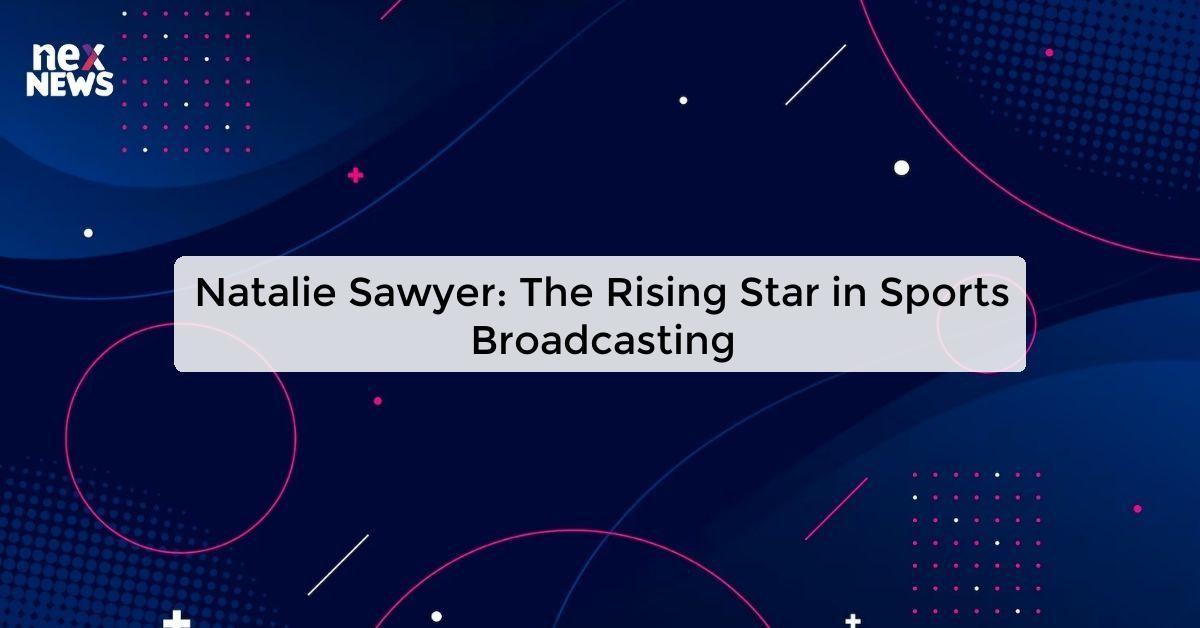 nex NEWS

Natalie Sawyer: The Rising Star in Sports Broadcasting